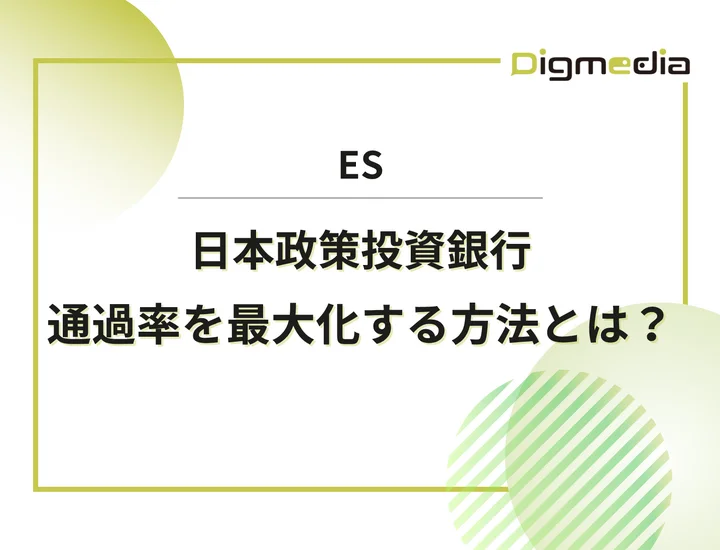 Digmedia

ES

日本政策投資銀行
通過率を最大化する方法とは？